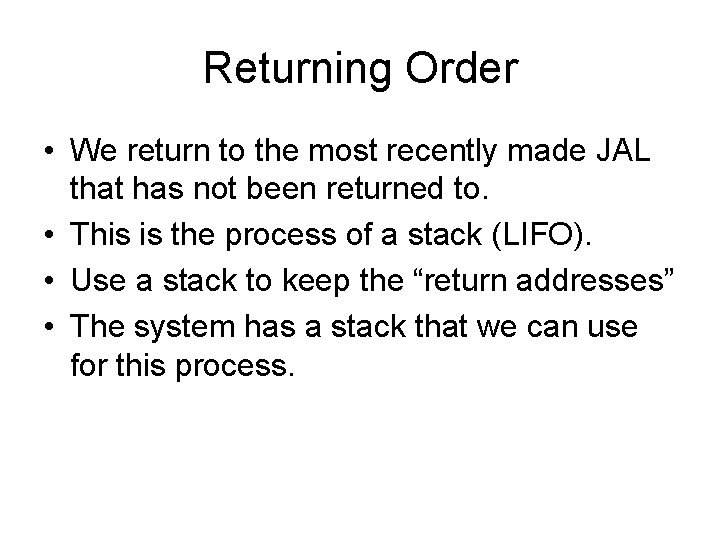 Returning Order

• We return to the most recently made JAL that has not been returned to.
• This is the process of a stack (LIFO).
• Use a stack to keep the “return addresses”
• The system has a stack that we can use for this process.